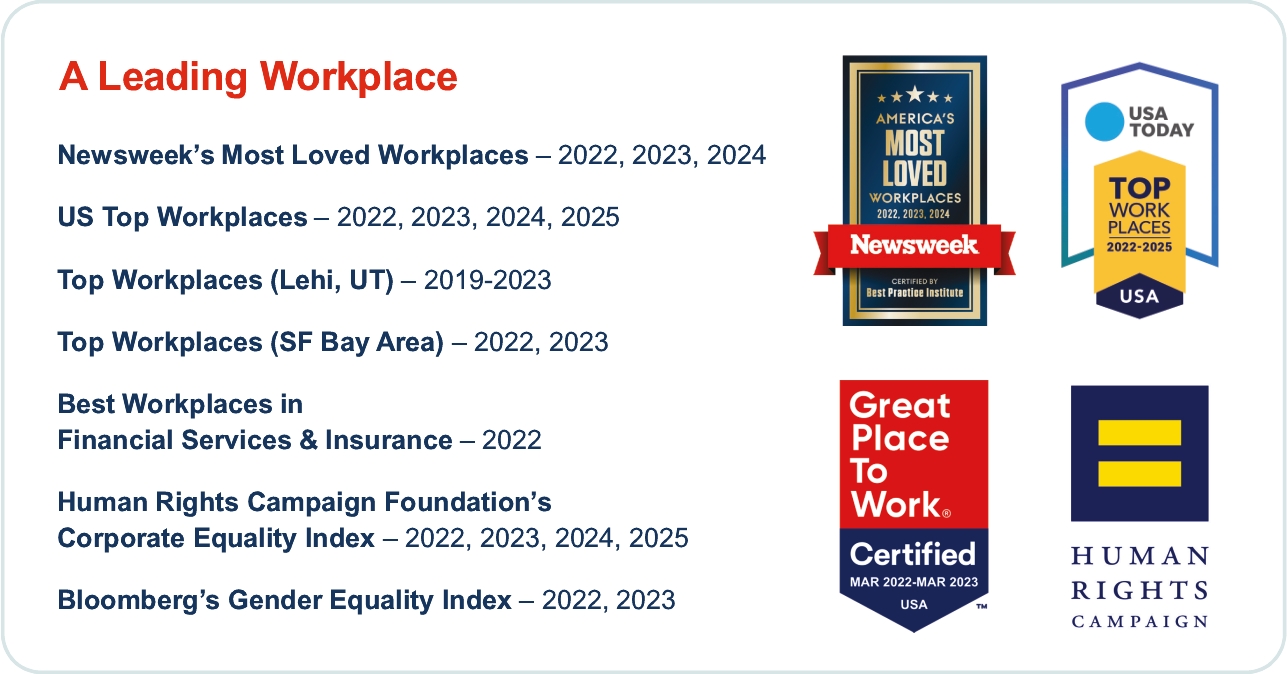 A Leading Workplace

Newsweek's Most Loved Workplaces – 2022, 2023, 2024

US Top Workplaces – 2022, 2023, 2024, 2025

Top Workplaces (Lehi, UT) – 2019-2023

Top Workplaces (SF Bay Area) – 2022, 2023

Best Workplaces in Financial Services & Insurance – 2022

Human Rights Campaign Foundation's Corporate Equality Index – 2022, 2023, 2024, 2025

Bloomberg's Gender Equality Index – 2022, 2023

AMERICA'S MOST LOVED WORKPLACES 2022, 2023, 2024 Newsweek CERTIFIED BY Best Practice Institute

USA TODAY TOP WORK PLACES 2022-2025 USA

Great Place To Work® Certified MAR 2022-MAR 2023 USA ™

HUMAN RIGHTS CAMPAIGN